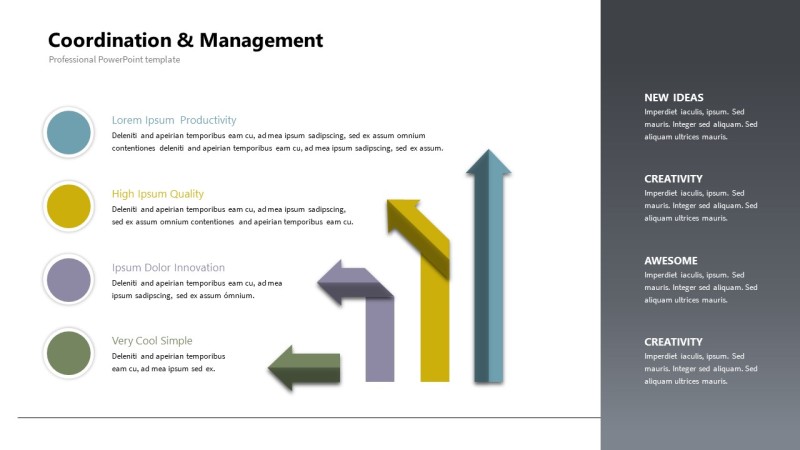 Coordination & Management
Professional PowerPoint template

Lorem Ipsum Productivity
Deleniti and apeirian temporibus eam cu, ad mea ipsum sadipscing, sed ex assum omnium contentiones deleniti and apeirian temporibus eam cu, ad mea ipsum sadipscing, sed ex assum.

High Ipsum Quality
Deleniti and apeirian temporibus eam cu, ad mea ipsum sadipscing, sed ex assum omnium contentiones and apeirian temporibus eam cu.

Ipsum Dolor Innovation
Deleniti and apeirian temporibus eam cu, ad mea ipsum sadipscing, sed ex assum ómnium.

Very Cool Simple
Deleniti and apeirian temporibus eam cu, ad mea ipsum sed ex.

NEW IDEAS
Imperdiet iaculis, ipsum. Sed mauris. Integer sed aliquam. Sed aliquam ultrices mauris.

CREATIVITY
Imperdiet iaculis, ipsum. Sed mauris. Integer sed aliquam. Sed aliquam ultrices mauris.

AWESOME
Imperdiet iaculis, ipsum. Sed mauris. Integer sed aliquam. Sed aliquam ultrices mauris.

CREATIVITY
Imperdiet iaculis, ipsum. Sed mauris. Integer sed aliquam. Sed aliquam ultrices mauris.